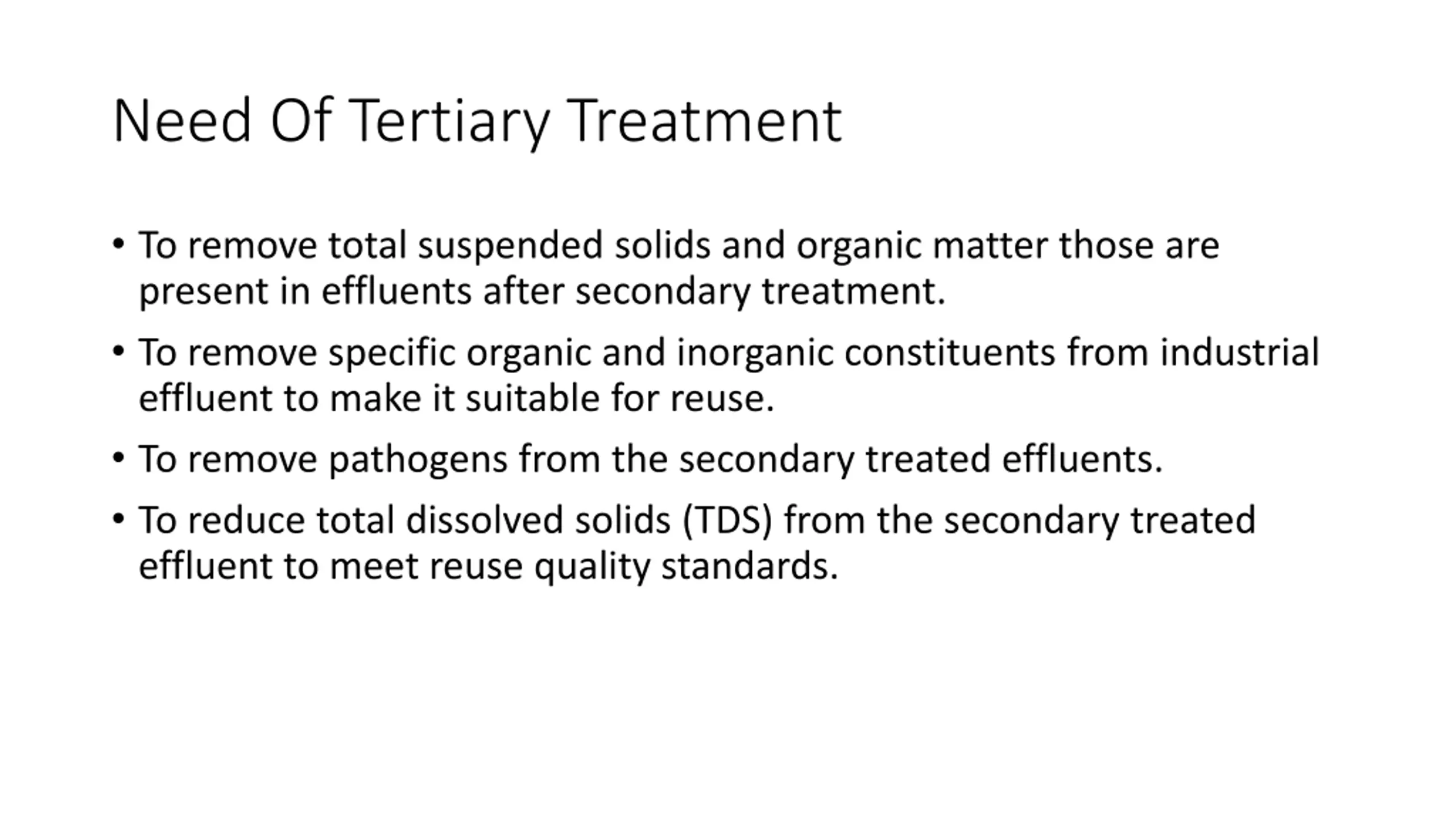 Need Of Tertiary Treatment

• To remove total suspended solids and organic matter those are present in effluents after secondary treatment.

• To remove specific organic and inorganic constituents from industrial effluent to make it suitable for reuse.

• To remove pathogens from the secondary treated effluents.

• To reduce total dissolved solids (TDS) from the secondary treated effluent to meet reuse quality standards.